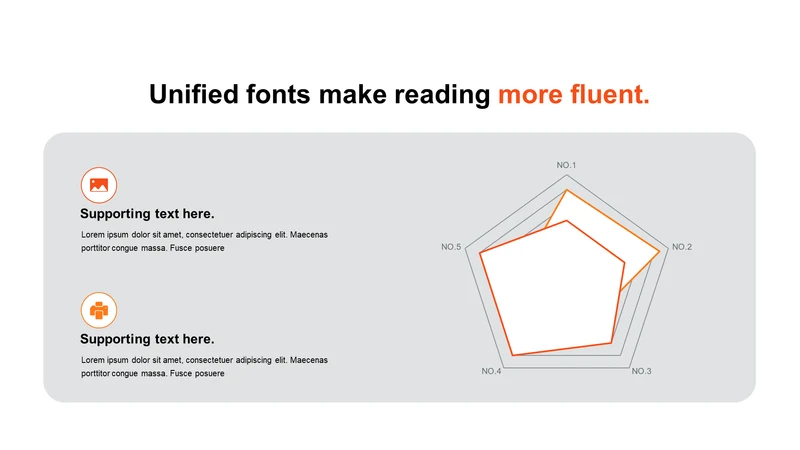 Unified fonts make reading more fluent.

Supporting text here.

Lorem ipsum dolor sit amet, consectetuer adipiscing elit. Maecenas porttitor congue massa. Fusce posuere

Supporting text here.

Lorem ipsum dolor sit amet, consectetuer adipiscing elit. Maecenas porttitor congue massa. Fusce posuere

NO.1

NO.2

NO.3

NO.4

NO.5